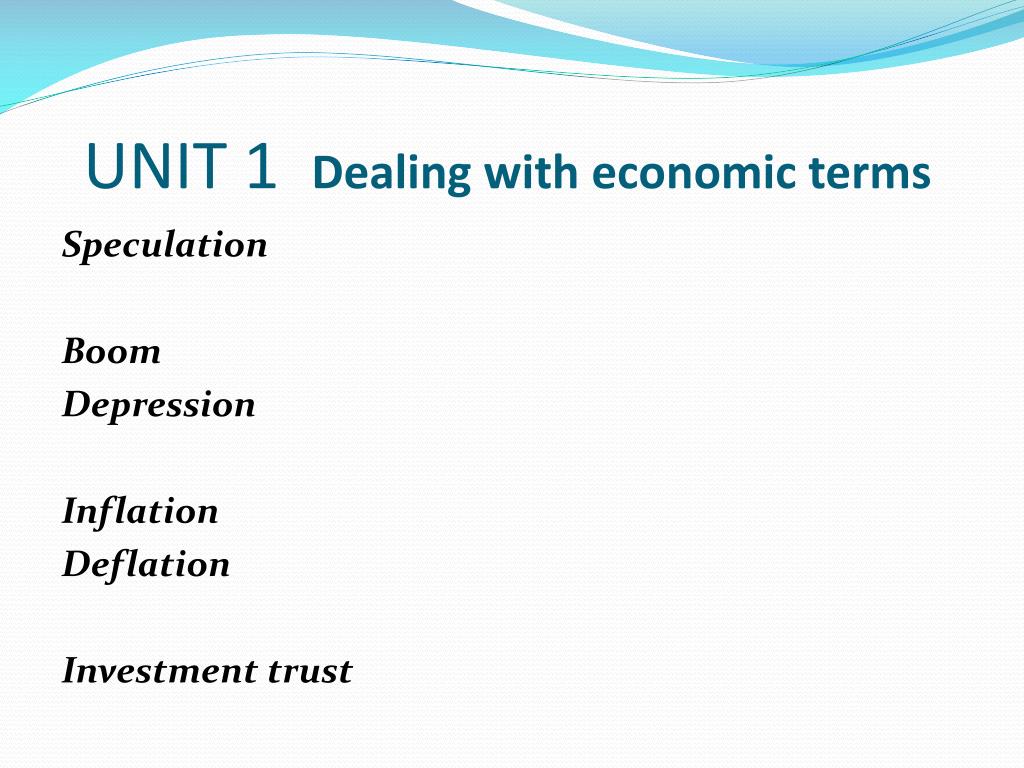 UNIT 1 Dealing with economic terms

Speculation

Boom
Depression

Inflation
Deflation

Investment trust